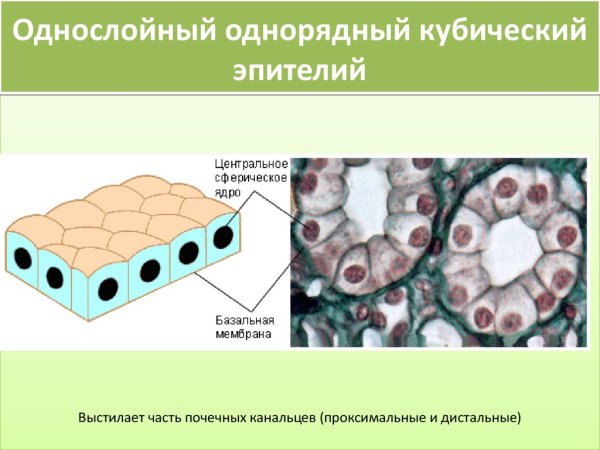 Однослойный однорядный кубический эпителий

Центральное сферическое ядро

Базальная мембрана

Выстилает часть почечных канальцев (проксимальные и дистальные)